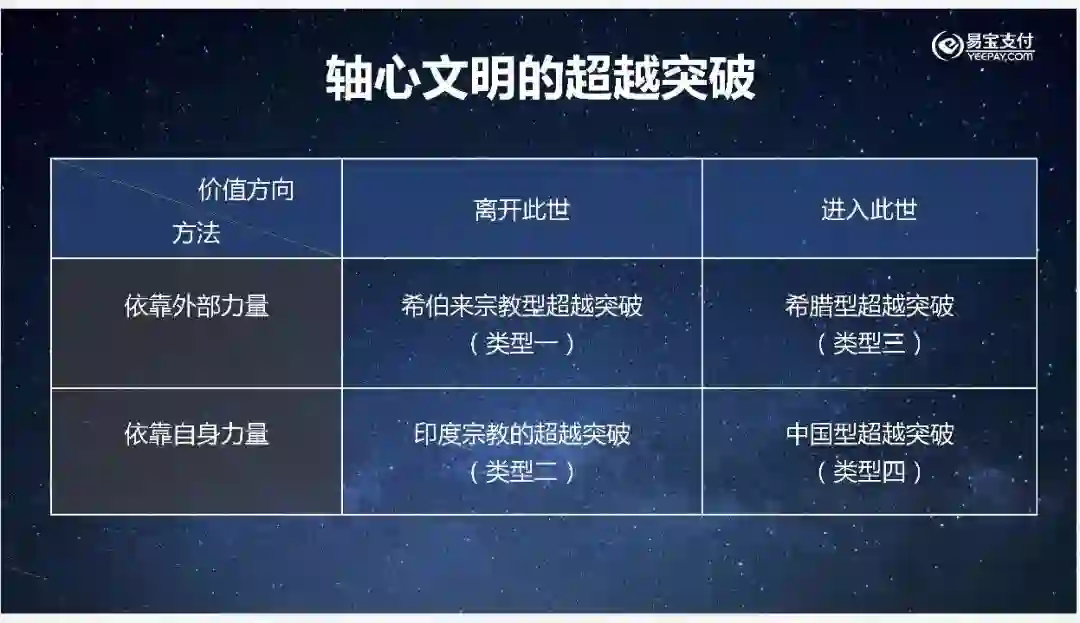 易宝支付
YEEPAY.COM

轴心文明的超越突破

| 价值方向 方法 | 离开此世 | 进入此世 |
|---|---|---|
| 依靠外部力量 | 希伯来宗教型超越突破（类型一） | 希腊型超越突破（类型三） |
| 依靠自身力量 | 印度宗教的超越突破（类型二） | 中国型超越突破（类型四） |